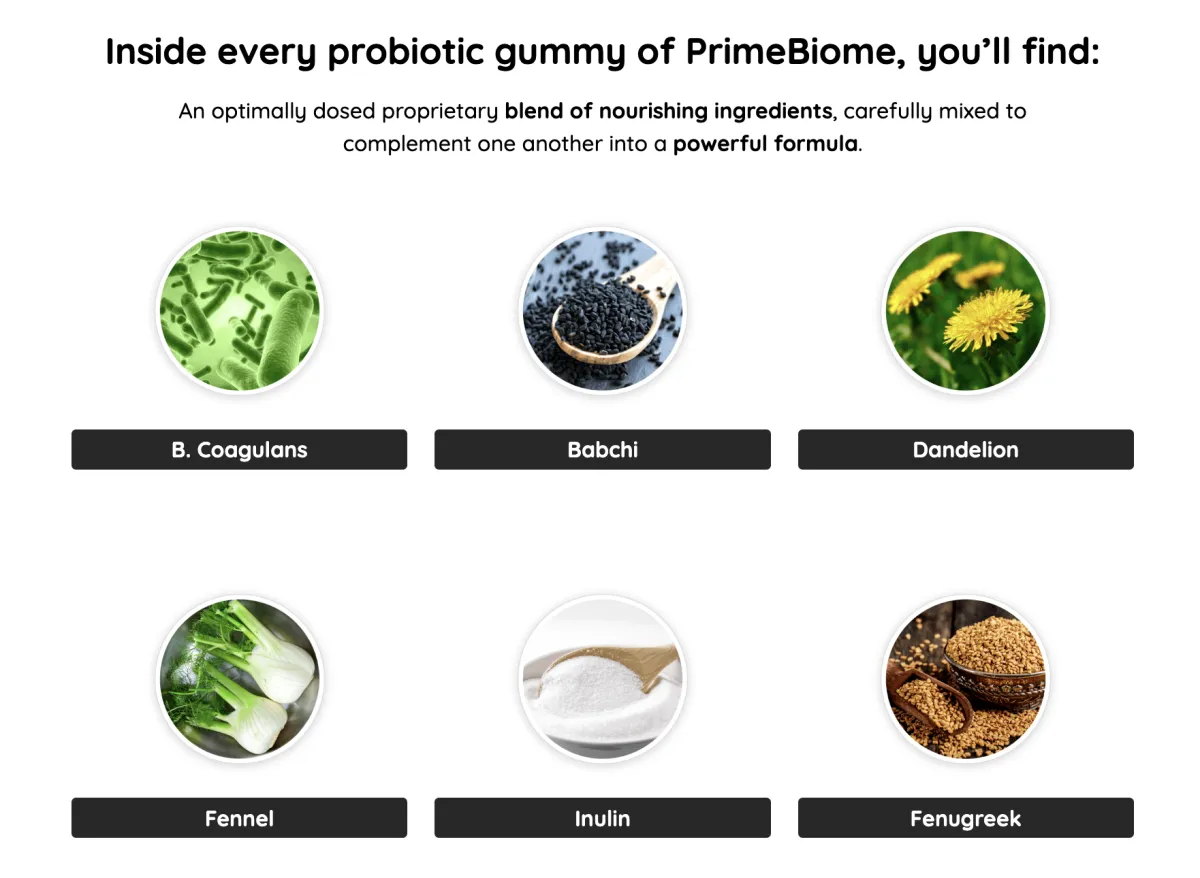 Inside every probiotic gummy of PrimeBiome, you'll find:

An optimally dosed proprietary blend of nourishing ingredients, carefully mixed to complement one another into a powerful formula.

B. Coagulans

Babchi

Dandelion

Fennel

Inulin

Fenugreek